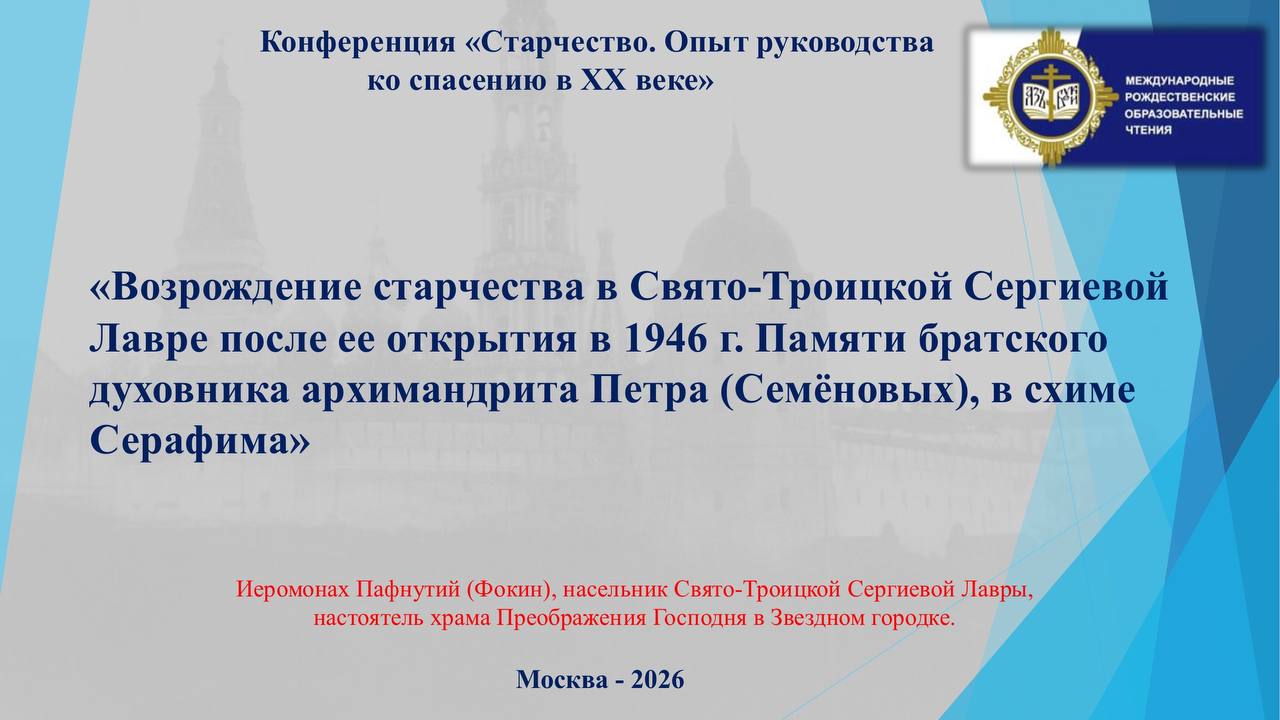 Конференция «Старчество. Опыт руководства ко спасению в XX веке»

МЕЖДУНАРОДНЫЕ
РОЖДЕСТВЕНСКИЕ
ОБРАЗОВАТЕЛЬНЫЕ
ЧТЕНИЯ

«Возрождение старчества в Свято-Троицкой Сергиевой Лавре после ее открытия в 1946 г. Памяти братского духовника архимандрита Петра (Семёновых), в схиме Серафима»

Иеромонах Пафнутий (Фокин), насельник Свято-Троицкой Сергиевой Лавры, настоятель храма Преображения Господня в Звездном городке.

Москва - 2026